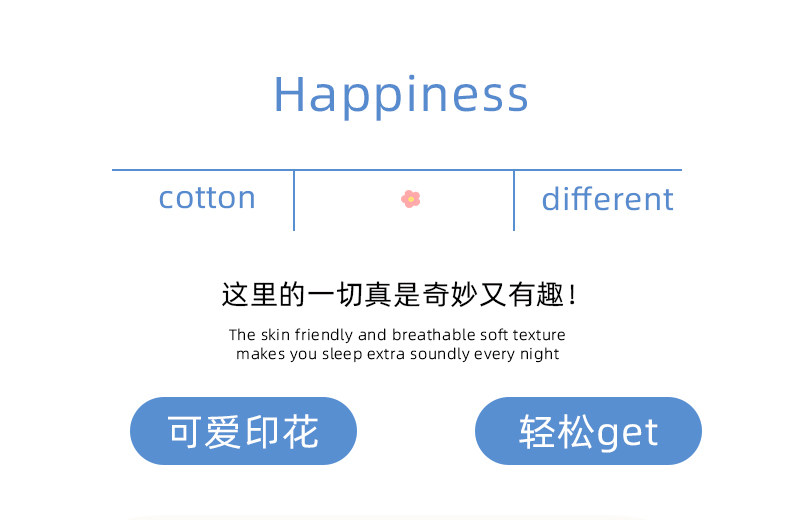 Happiness

cotton

different

这里的一切真是奇妙又有趣！

The skin friendly and breathable soft texture makes you sleep extra soundly every night

可爱印花

轻松get